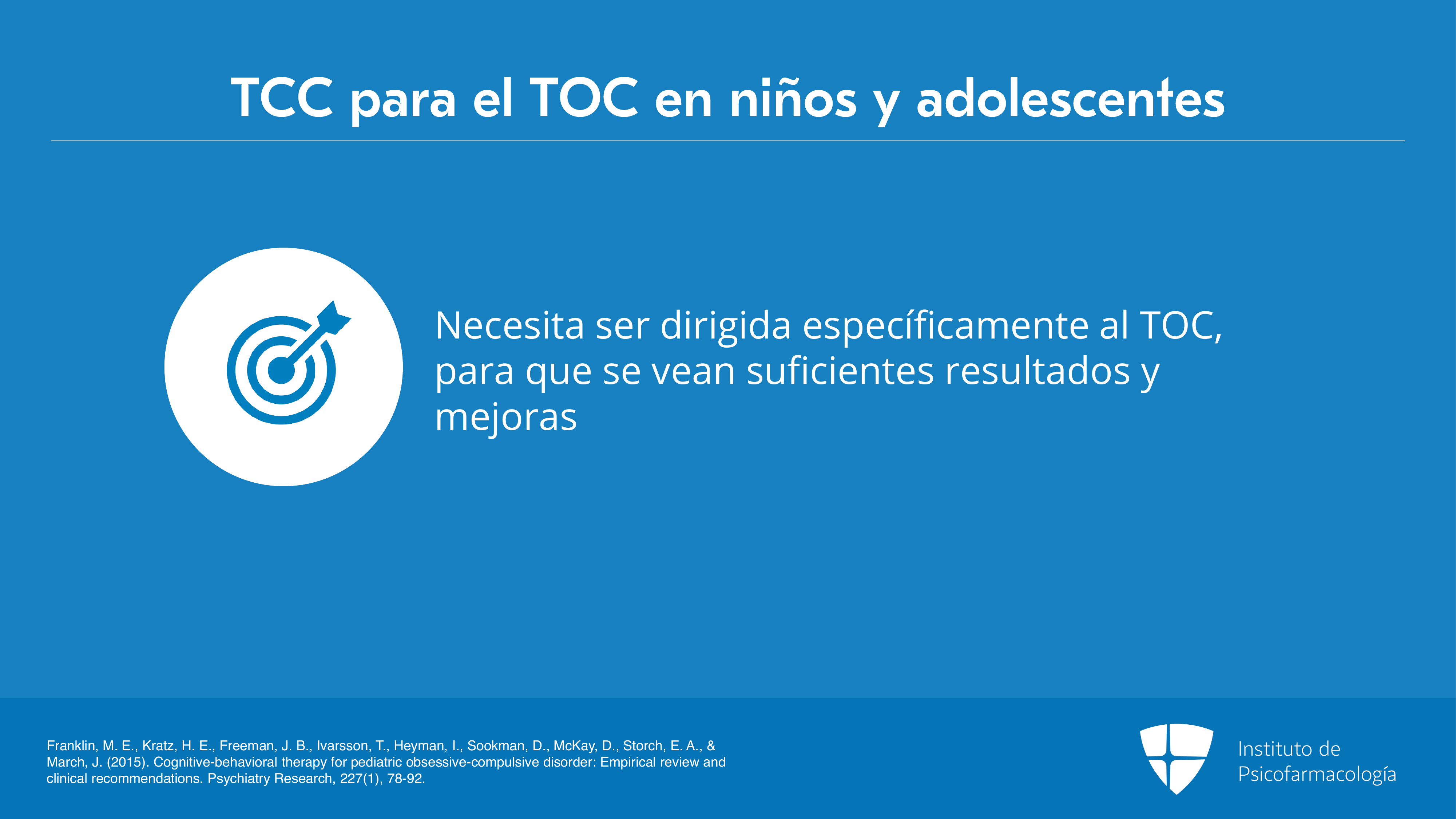 TCC para el TOC en niños y adolescentes

Necesita ser dirigida específicamente al TOC, para que se vean suficientes resultados y mejoras

Franklin, M. E., Kratz, H. E., Freeman, J. B., Ivarsson, T., Heyman, I., Sookman, D., McKay, D., Storch, E. A., & March, J. (2015). Cognitive-behavioral therapy for pediatric obsessive-compulsive disorder: Empirical review and clinical recommendations. Psychiatry Research, 227(1), 78-92.

Instituto de Psicofarmacología